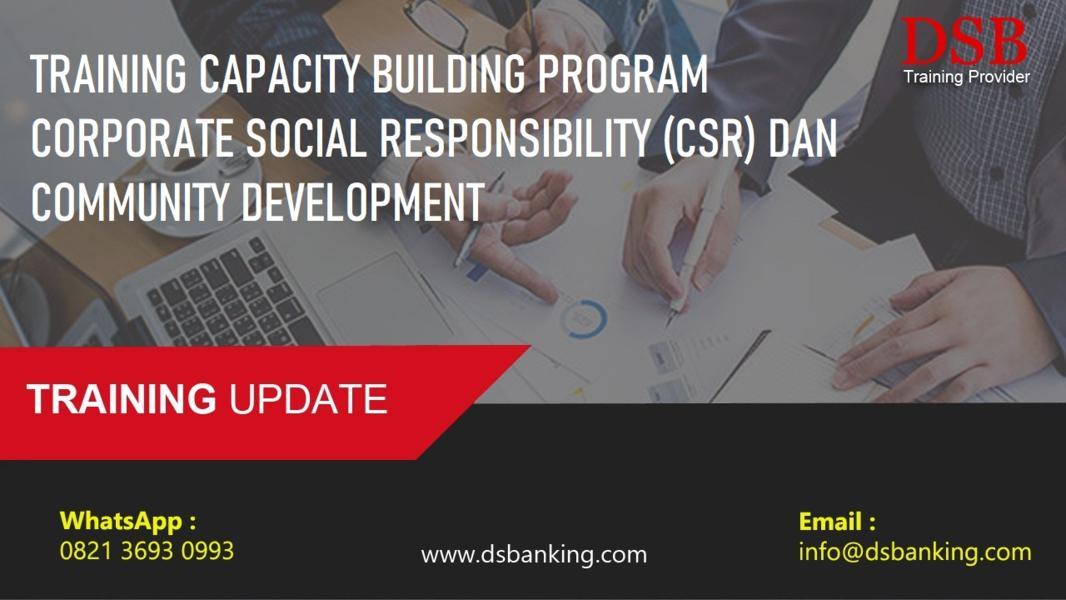 DSB
Training Provider

TRAINING CAPACITY BUILDING PROGRAM CORPORATE SOCIAL RESPONSIBILITY (CSR) DAN COMMUNITY DEVELOPMENT

TRAINING UPDATE

WhatsApp :
0821 3693 0993

www.dsbanking.com

Email :
info@dsbanking.com